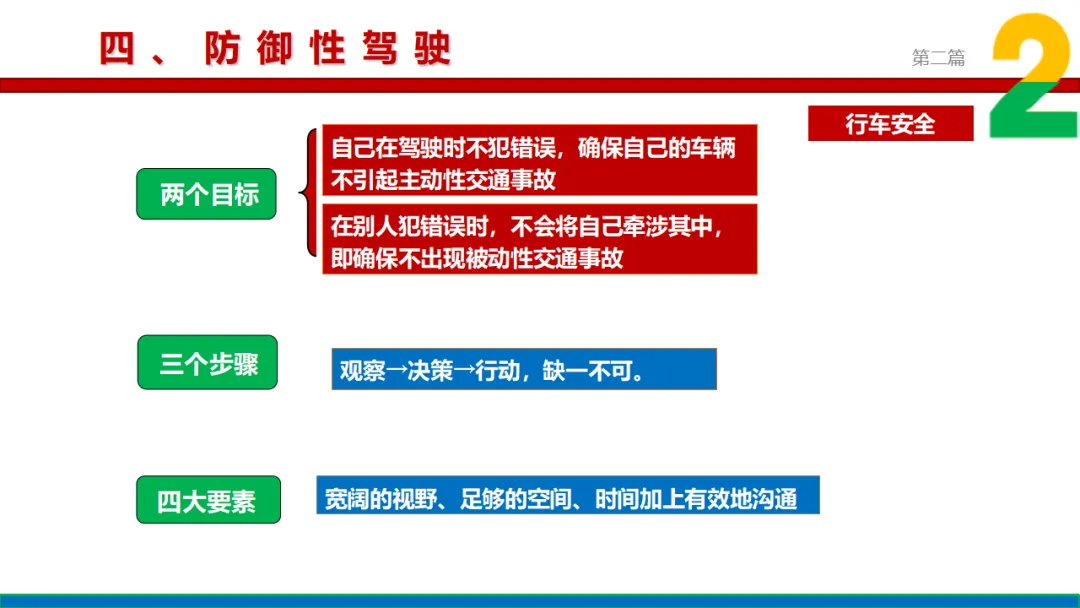 四、防御性驾驶

第二篇

2

行车安全

两个目标

自己在驾驶时不犯错误，确保自己的车辆不引起主动性交通事故

在别人犯错误时，不会将自己牵涉其中，即确保不出现被动性交通事故

三个步骤

观察→决策→行动，缺一不可。

四大要素

宽阔的视野、足够的空间、时间加上有效地沟通